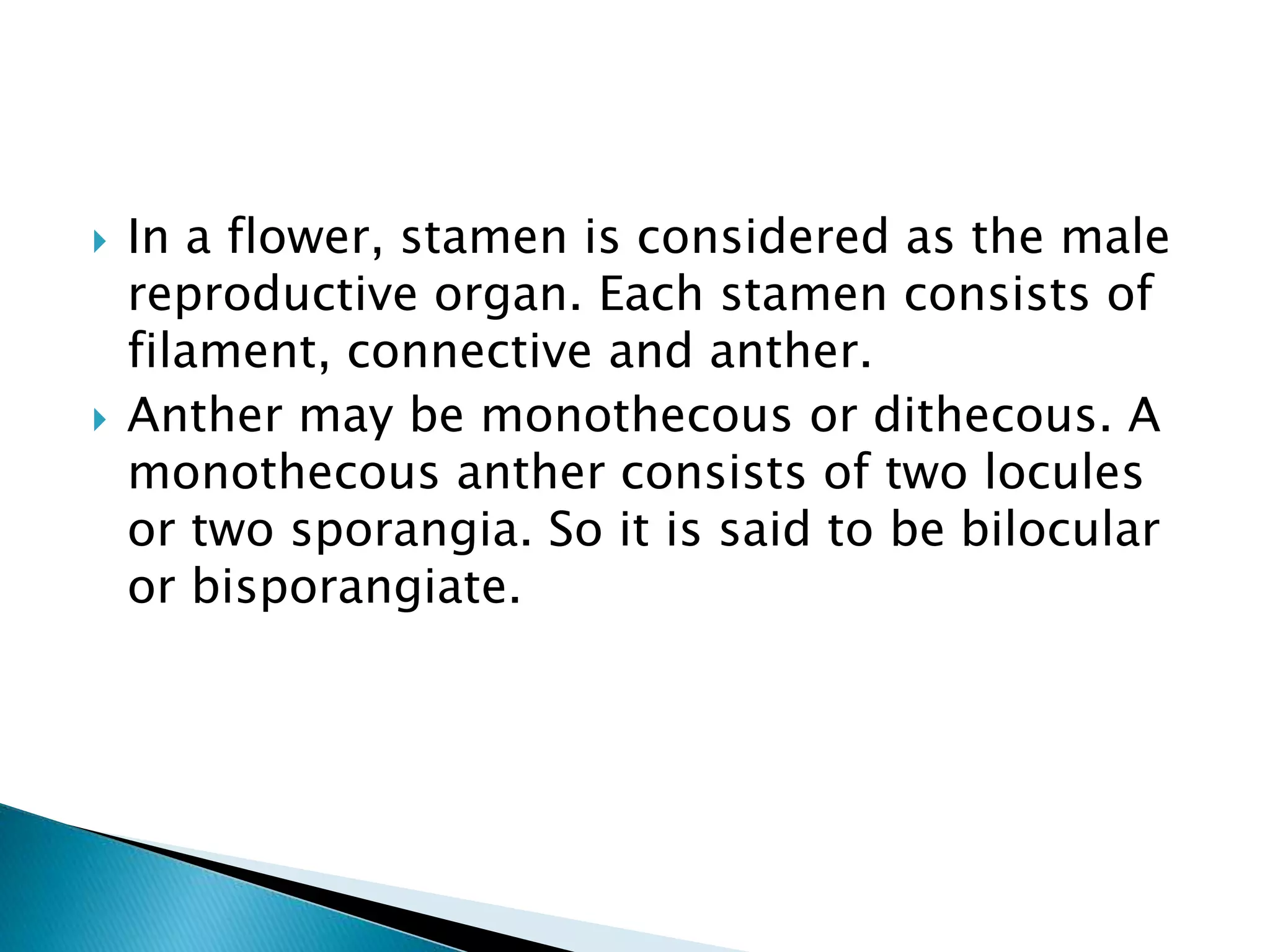 In a flower, stamen is considered as the male reproductive organ. Each stamen consists of filament, connective and anther.

Anther may be monothecous or dithecous. A monothecous anther consists of two locules or two sporangia. So it is said to be bilocular or bisporangiate.